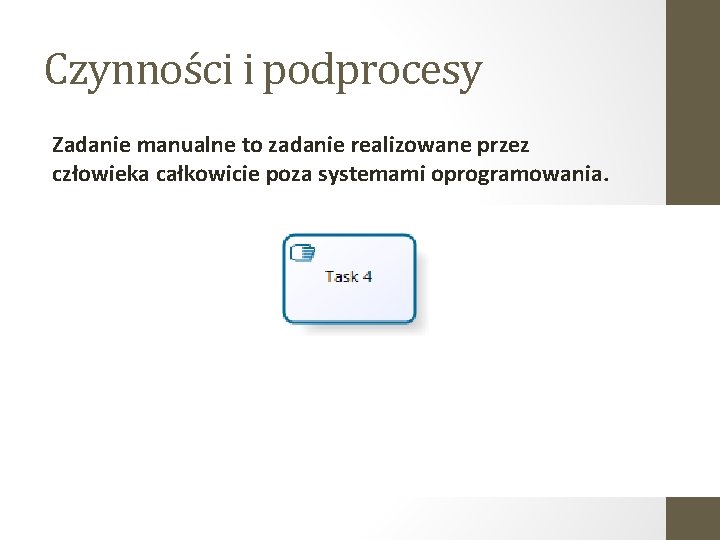 Czynności i podprocesy

Zadanie manualne to zadanie realizowane przez człowieka całkowicie poza systemami oprogramowania.

Task 4